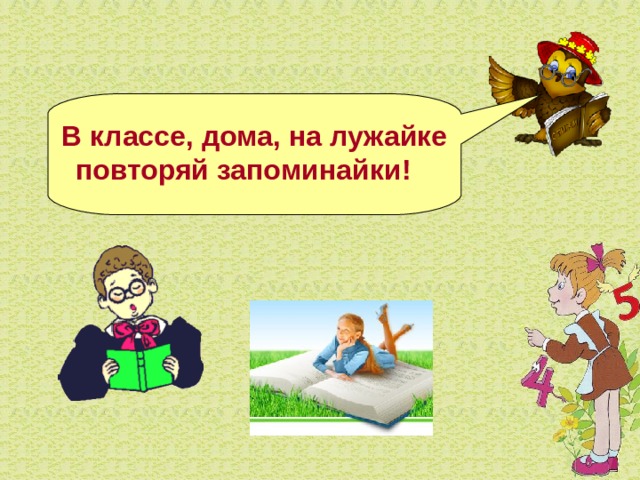 В классе, дома, на лужайке
повторяй запоминайки!

5

4